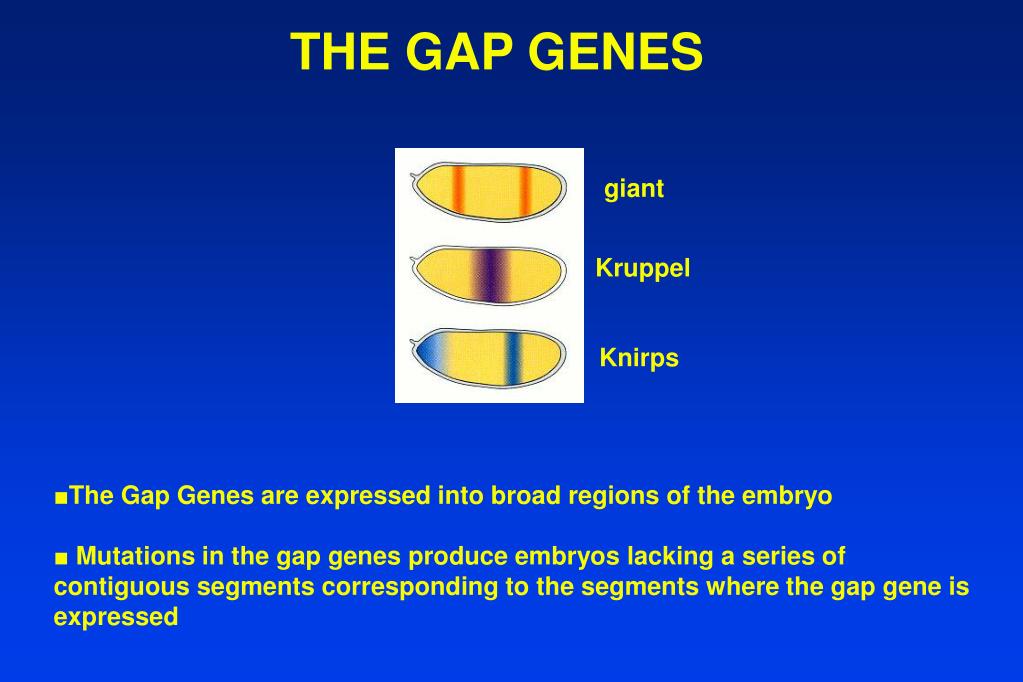 THE GAP GENES

giant

Kruppel

Knirps

■The Gap Genes are expressed into broad regions of the embryo

■ Mutations in the gap genes produce embryos lacking a series of contiguous segments corresponding to the segments where the gap gene is expressed